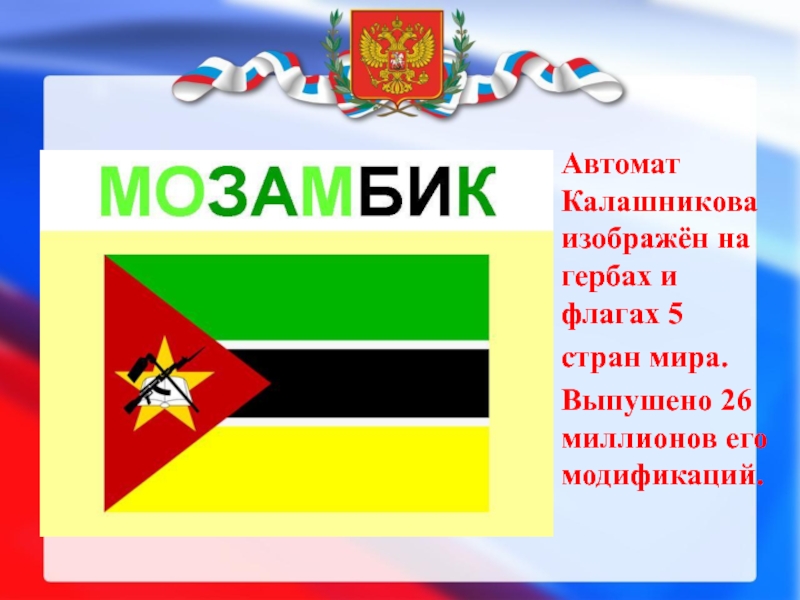 МОЗАМБИК

Автомат Калашникова изображён на гербах и флагах 5 стран мира.

Выпушено 26 миллионов его модификаций.